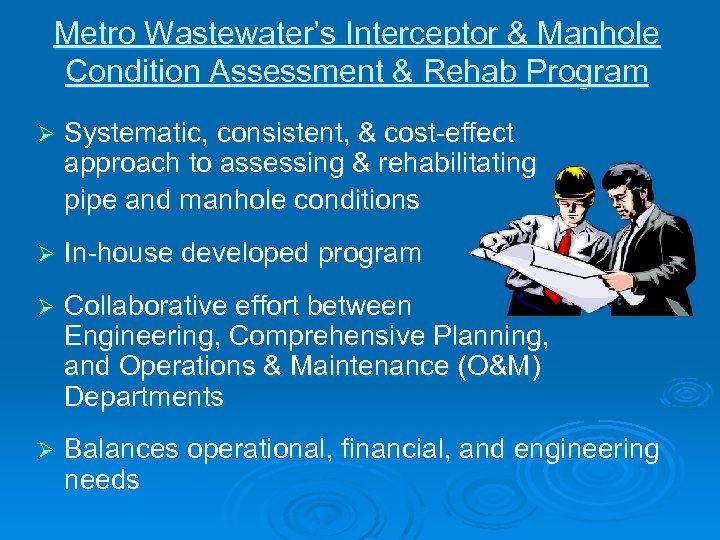 Metro Wastewater's Interceptor & Manhole Condition Assessment & Rehab Program

➢ Systematic, consistent, & cost-effect approach to assessing & rehabilitating pipe and manhole conditions

➢ In-house developed program

➢ Collaborative effort between Engineering, Comprehensive Planning, and Operations & Maintenance (O&M) Departments

➢ Balances operational, financial, and engineering needs